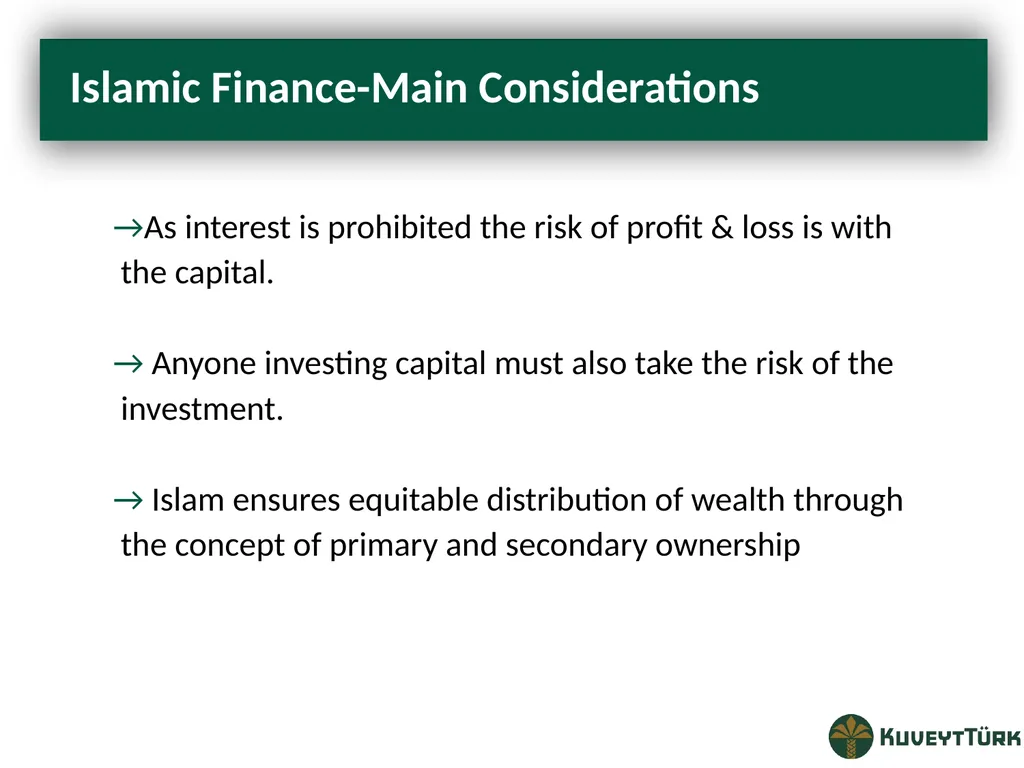 Islamic Finance-Main Considerations

→As interest is prohibited the risk of profit & loss is with the capital.

→ Anyone investing capital must also take the risk of the investment.

→ Islam ensures equitable distribution of wealth through the concept of primary and secondary ownership

KUVEYTTÜRK